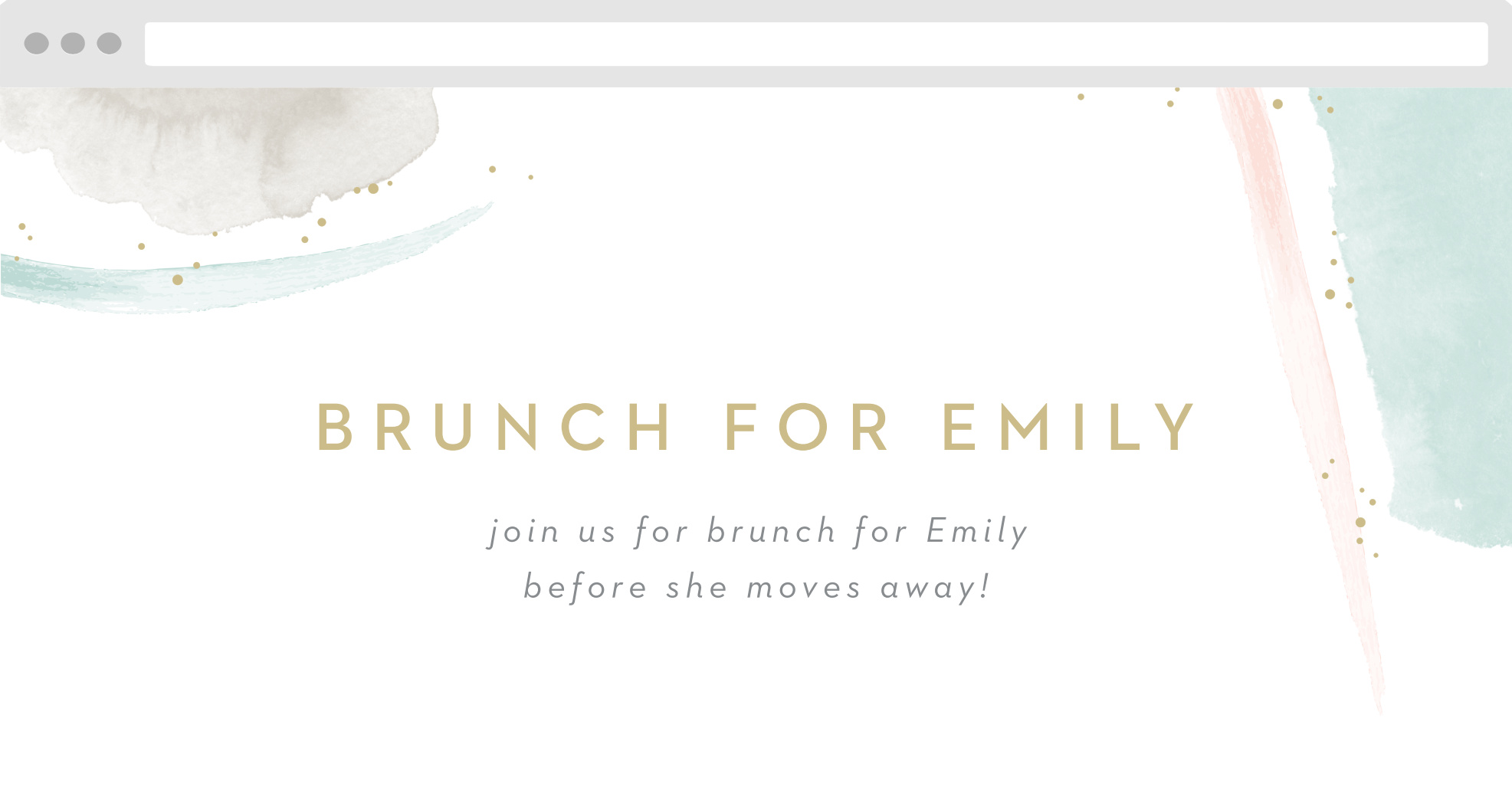 BRUNCH FOR EMILY

join us for brunch for Emily before she moves away!